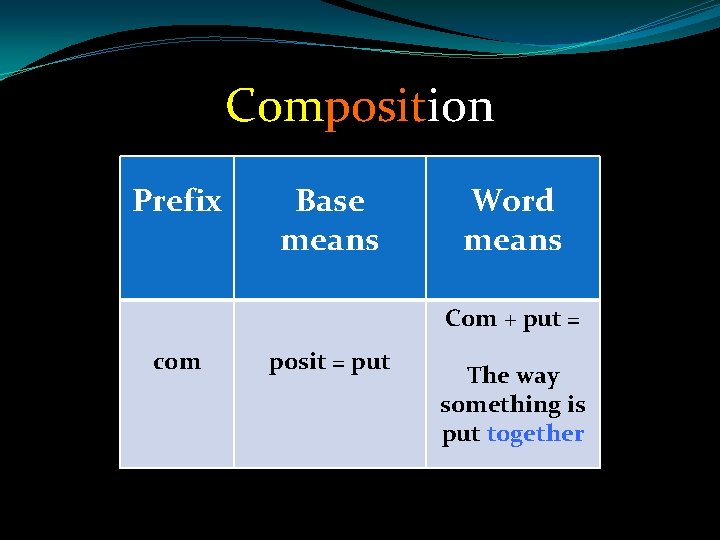 Composition

| Prefix | Base means | Word means |
|---|---|---|
| com | posit = put | Com + put = The way something is put together |